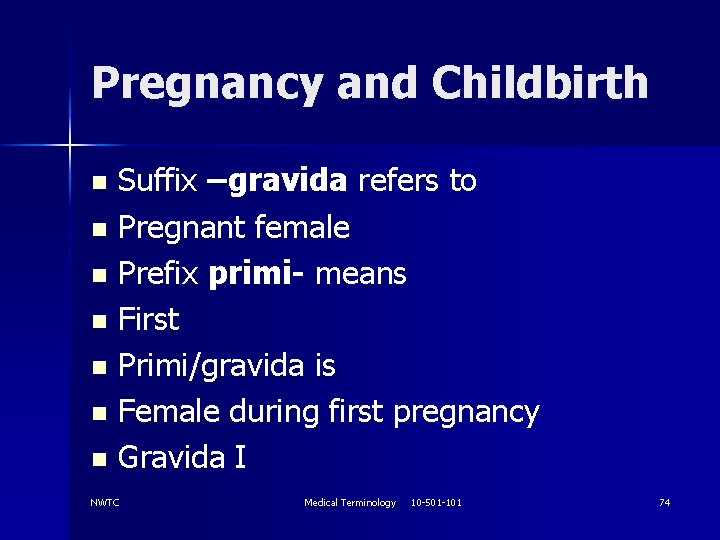 Pregnancy and Childbirth

- Suffix –gravida refers to
- Pregnant female
- Prefix primi- means
- First
- Primi/gravida is
- Female during first pregnancy
- Gravida I

NWTC

Medical Terminology 10-501-101

74